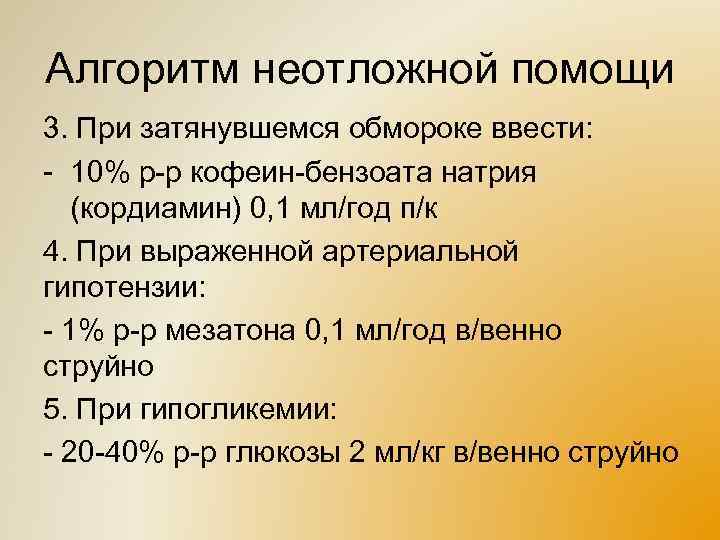 Алгоритм неотложной помощи

3. При затянувшемся обмороке ввести:

- 10% р-р кофеин-бензоата натрия (кордиамин) 0,1 мл/год п/к

4. При выраженной артериальной гипотензии:

- 1% р-р мезатона 0,1 мл/год в/венно струйно

5. При гипогликемии:

- 20-40% р-р глюкозы 2 мл/кг в/венно струйно